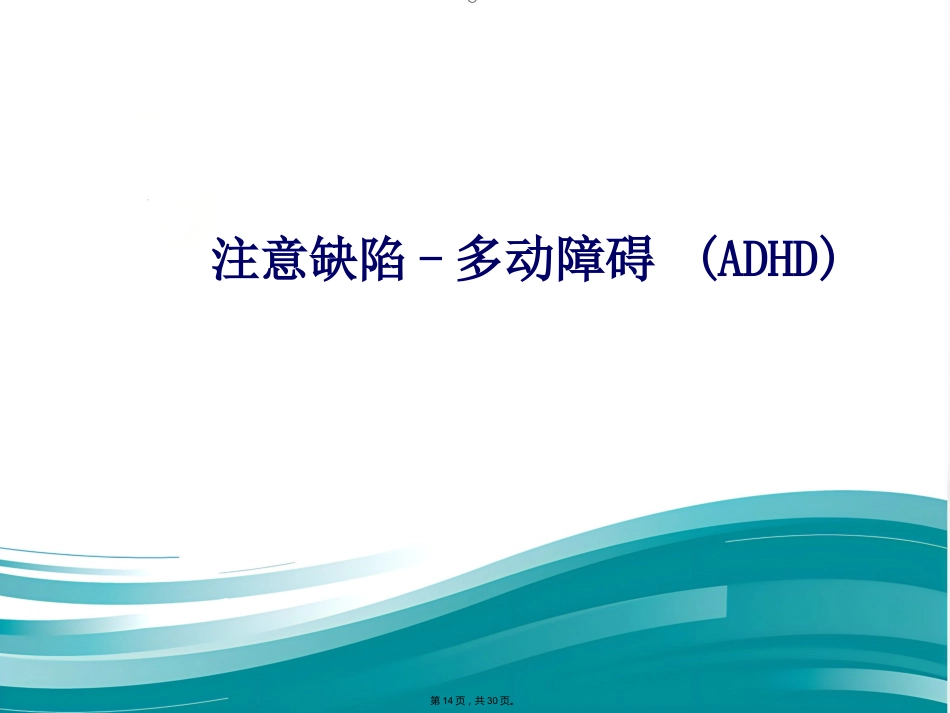 注意缺陷－多动障碍 （ADHD）

第 14 页，共 30 页。